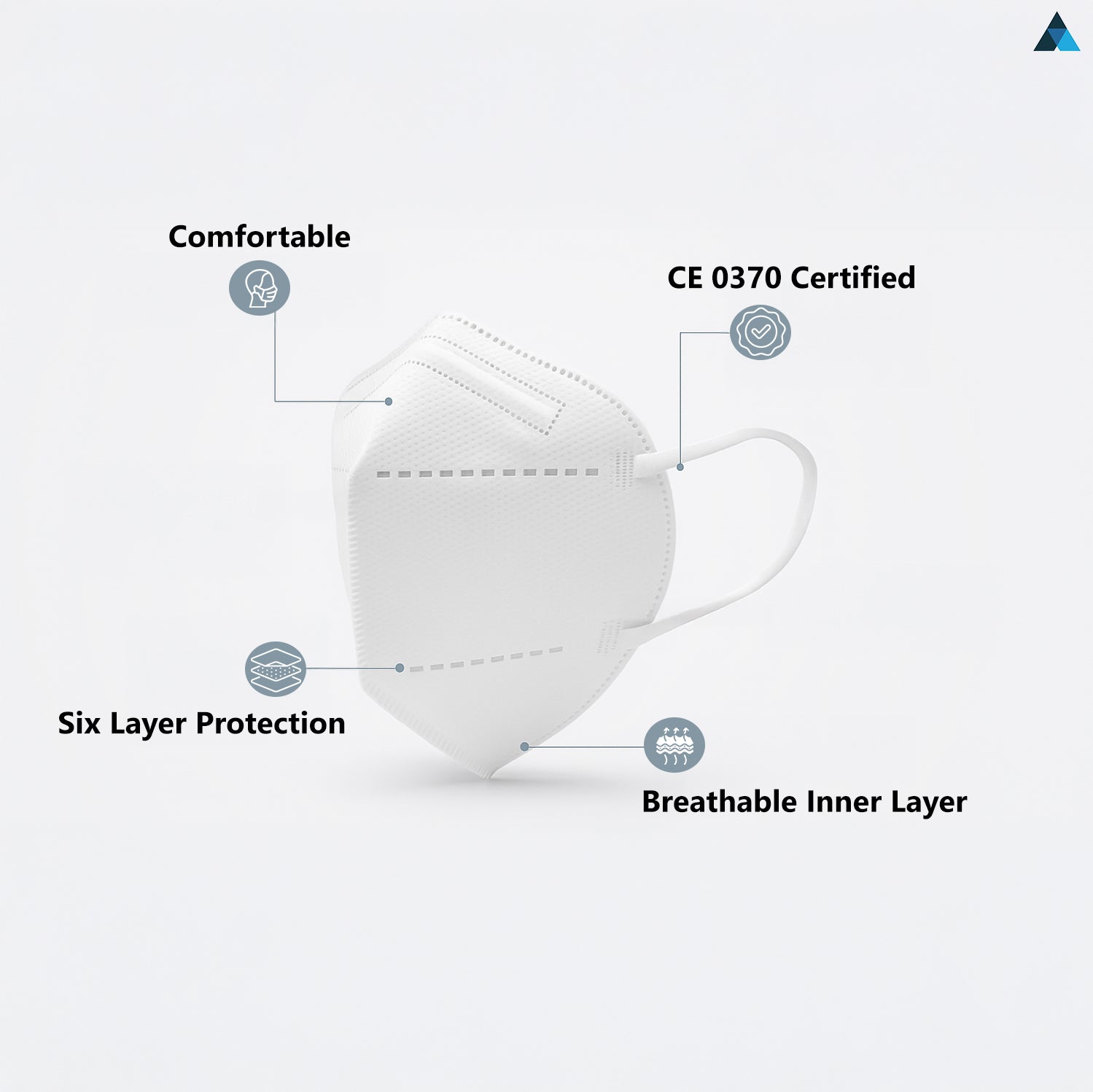 Comfortable

CE 0370 Certified

Six Layer Protection

Breathable Inner Layer